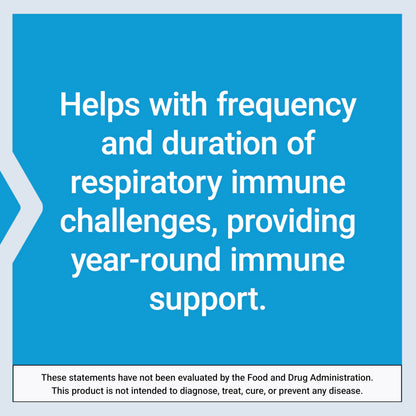 Helps with frequency and duration of respiratory immune challenges, providing year-round immune support.

These statements have not been evaluated by the Food and Drug Administration. This product is not intended to diagnose, treat, cure, or prevent any disease.